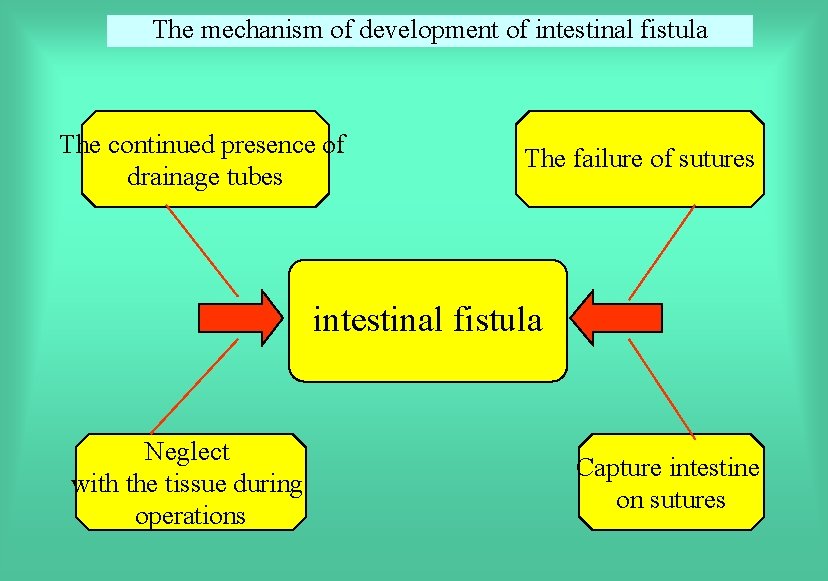 The mechanism of development of intestinal fistula

The continued presence of drainage tubes

The failure of sutures

intestinal fistula

Neglect with the tissue during operations

Capture intestine on sutures